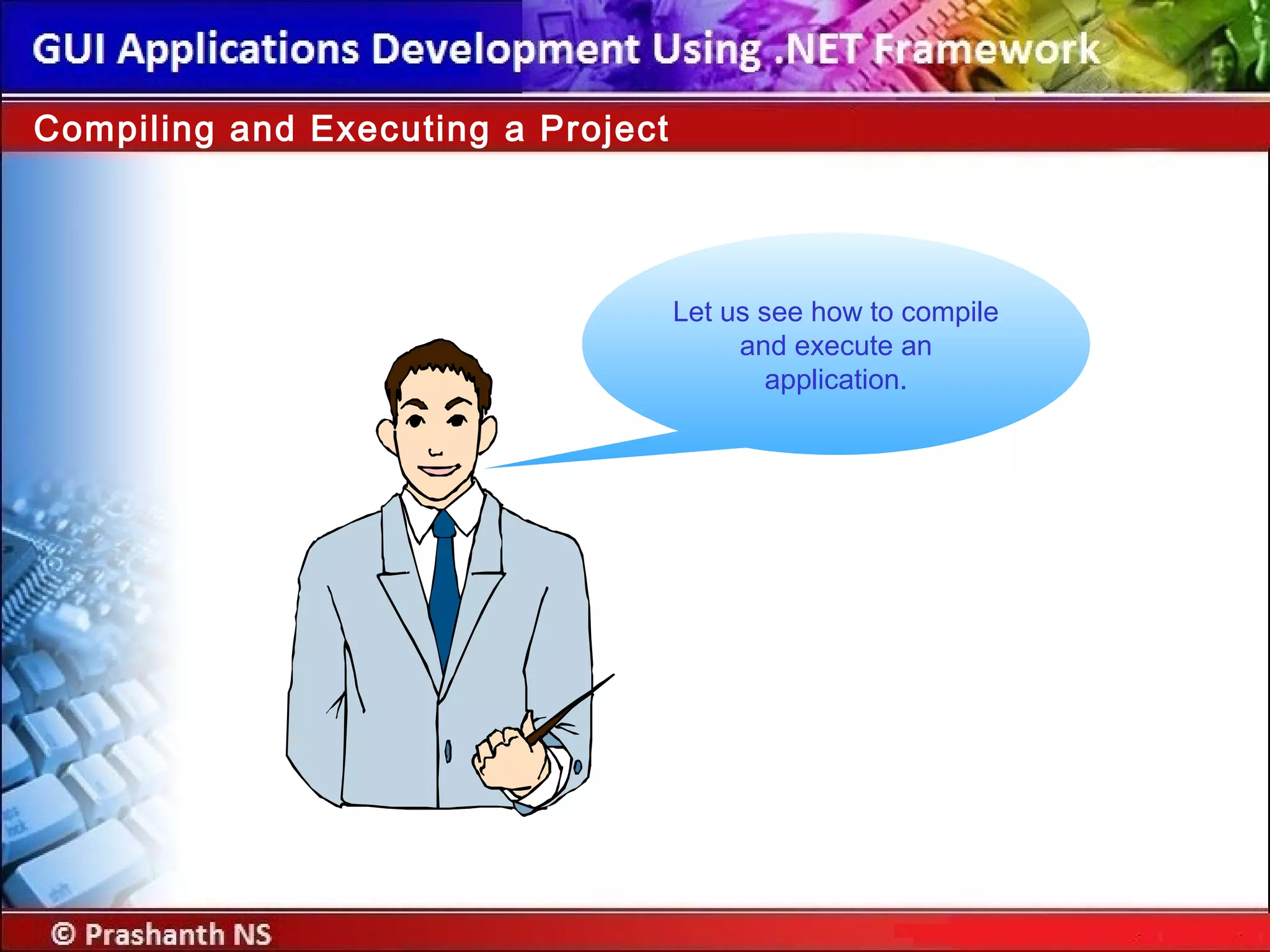 GUI Applications Development Using .NET Framework

Compiling and Executing a Project

Let us see how to compile and execute an application.

© Prashanth NS